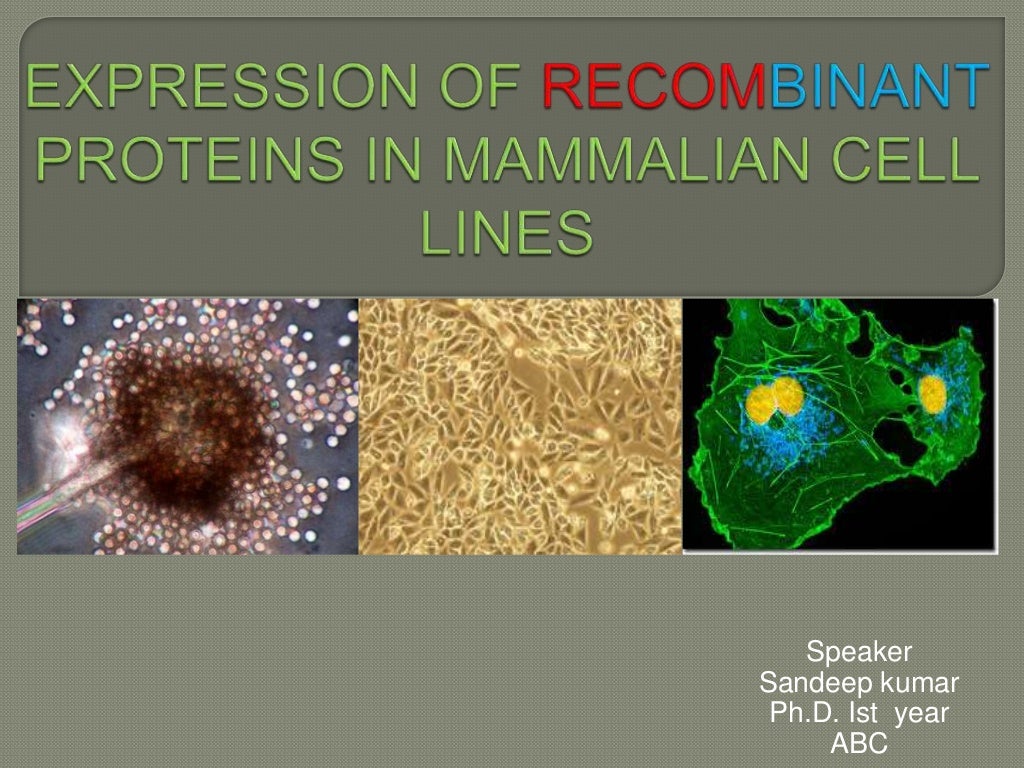 EXPRESSION OF RECOMBINANT PROTEINS IN MAMMALIAN CELL LINES

Speaker
Sandeep kumar
Ph.D. Ist year
ABC